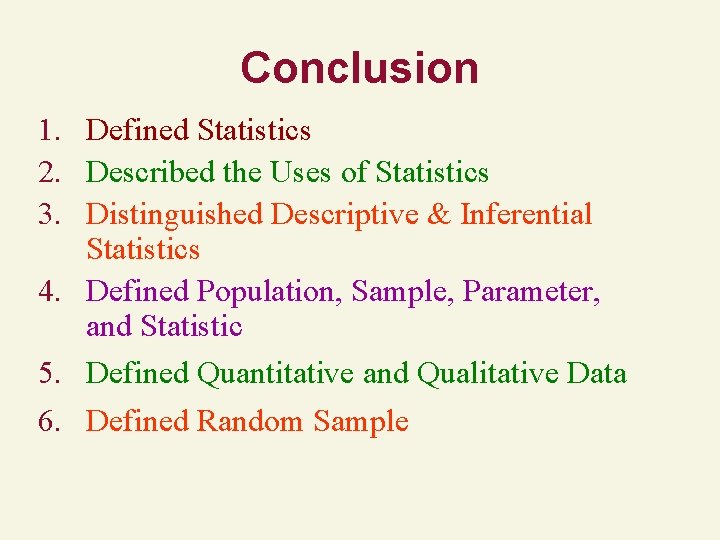 Conclusion

1. Defined Statistics
2. Described the Uses of Statistics
3. Distinguished Descriptive & Inferential Statistics
4. Defined Population, Sample, Parameter, and Statistic
5. Defined Quantitative and Qualitative Data
6. Defined Random Sample